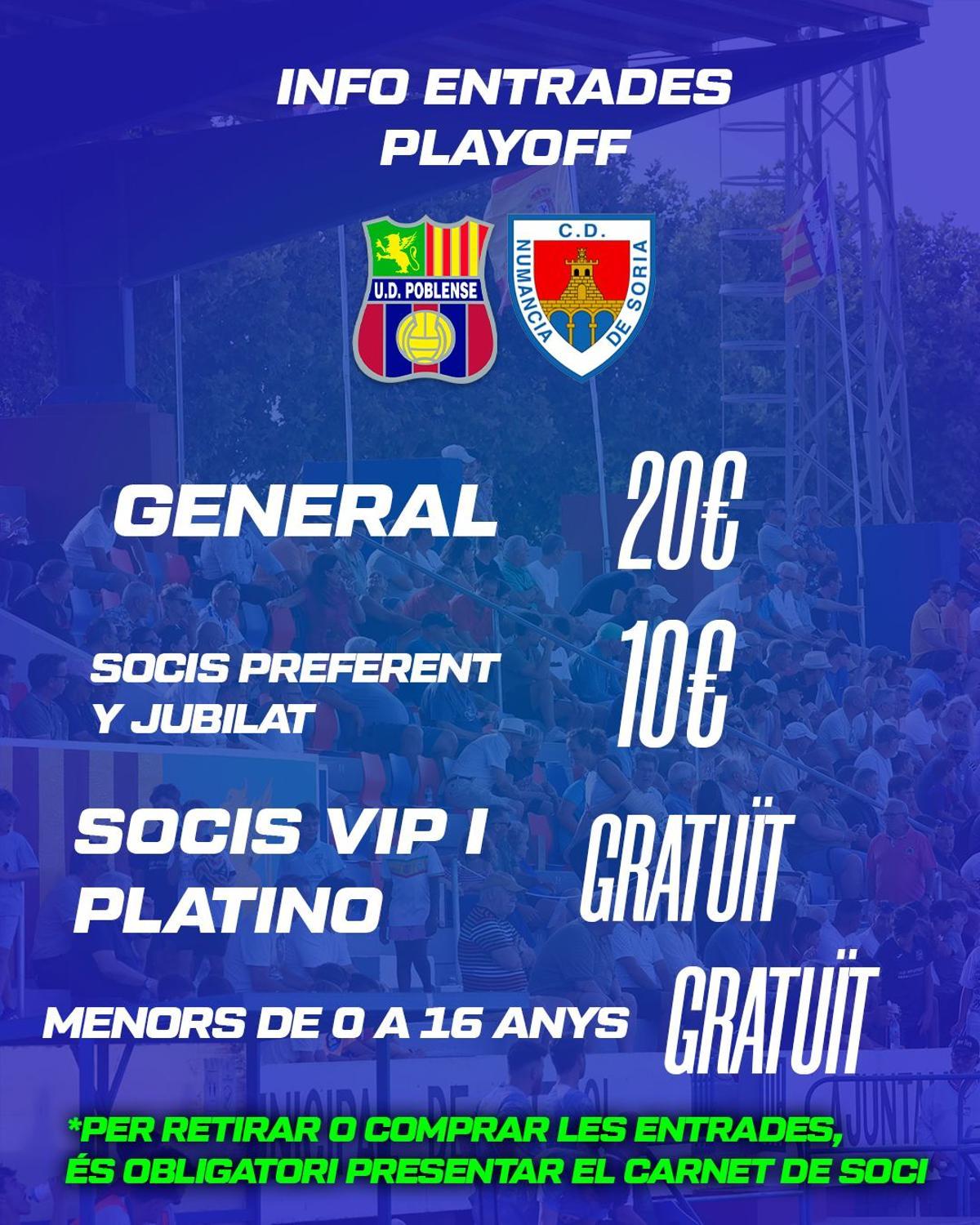 INFO ENTRADES PLAYOFF

U.D. POBLENSE

C.D. NUMANCIA DE SORIA

GENERAL 20€

SOCIS PREFERENT Y JUBILAT 10€

SOCIS VIP I PLATINO GRATUÏT

MENORS DE 0 A 16 ANYS GRATUÏT

*PER RETIRAR O COMPRAR LES ENTRADES, ÉS OBLIGATORI PRESENTAR EL CARNET DE SOCI